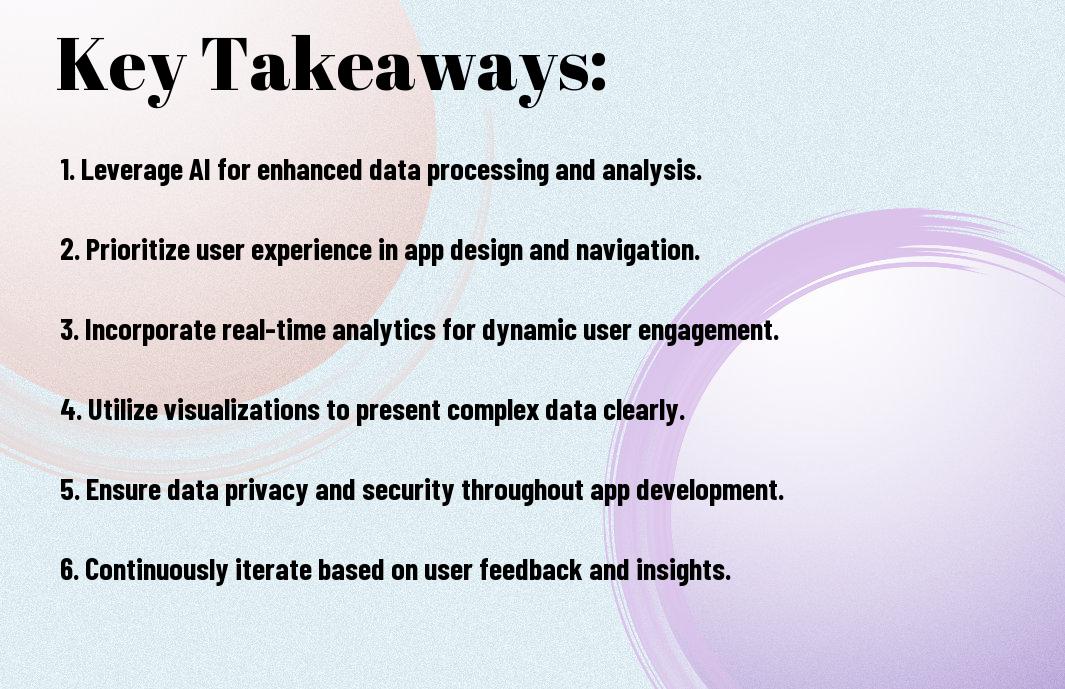 Key Takeaways:

1. Leverage AI for enhanced data processing and analysis.

2. Prioritize user experience in app design and navigation.

3. Incorporate real-time analytics for dynamic user engagement.

4. Utilize visualizations to present complex data clearly.

5. Ensure data privacy and security throughout app development.

6. Continuously iterate based on user feedback and insights.